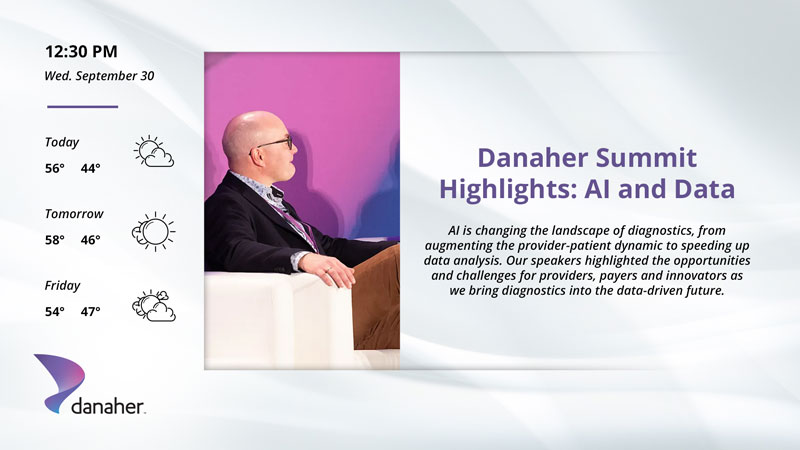 12:30 PM
Wed. September 30

Today
56° 44°

Tomorrow
58° 46°

Friday
54° 47°

danaher.

Danaher Summit Highlights: AI and Data

AI is changing the landscape of diagnostics, from augmenting the provider-patient dynamic to speeding up data analysis. Our speakers highlighted the opportunities and challenges for providers, payers and innovators as we bring diagnostics into the data-driven future.